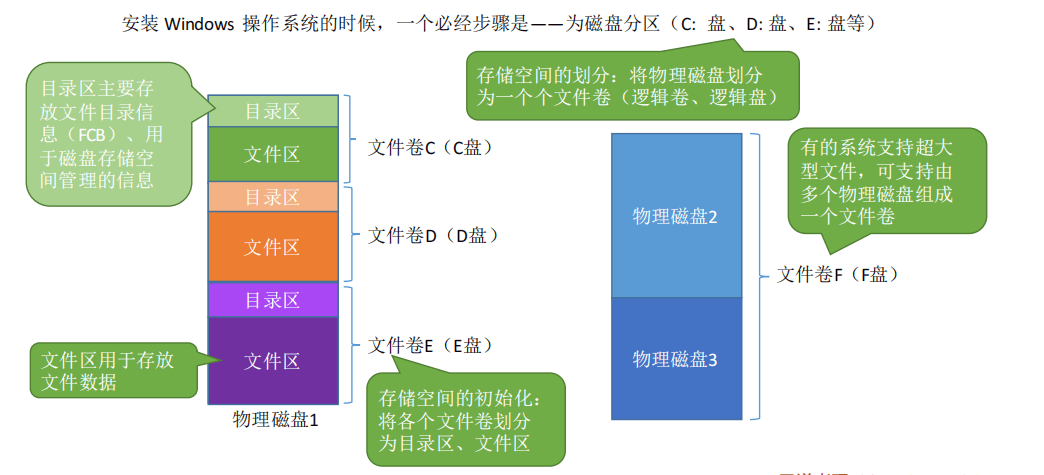 安装 Windows 操作系统的时候，一个必经步骤是——为磁盘分区（C: 盘、D: 盘、E: 盘等）

目录区主要存放文件目录信息（FCB）、用于磁盘存储空间管理的信息

存储空间的划分：将物理磁盘划分为一个个文件卷（逻辑卷、逻辑盘）

目录区

文件区

文件卷C（C盘）

目录区

文件区

文件卷D（D盘）

目录区

文件区

文件卷E（E盘）

文件区用于存放文件数据

物理磁盘1

存储空间的初始化：将各个文件卷划分为目录区、文件区

有的系统支持超大型文件，可支持由多个物理磁盘组成一个文件卷

物理磁盘2

物理磁盘3

文件卷F（F盘）